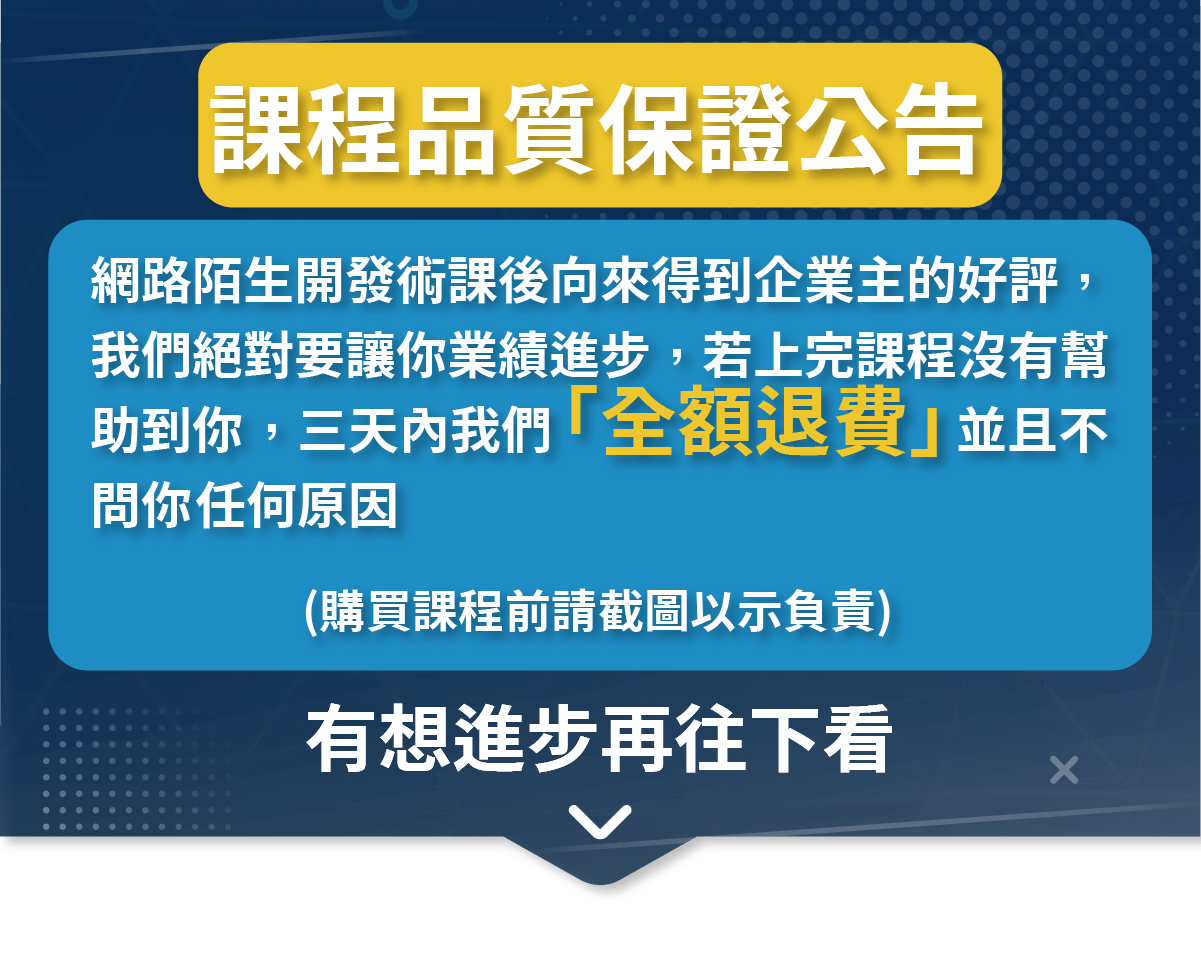 課程品質保證公告

網路陌生開發術課後向來得到企業主的好評，我們絕對要讓你業績進步，若上完課程沒有幫助到你，三天內我們「全額退費」並且不問你任何原因

(購買課程前請截圖以示負責)

有想進步再往下看